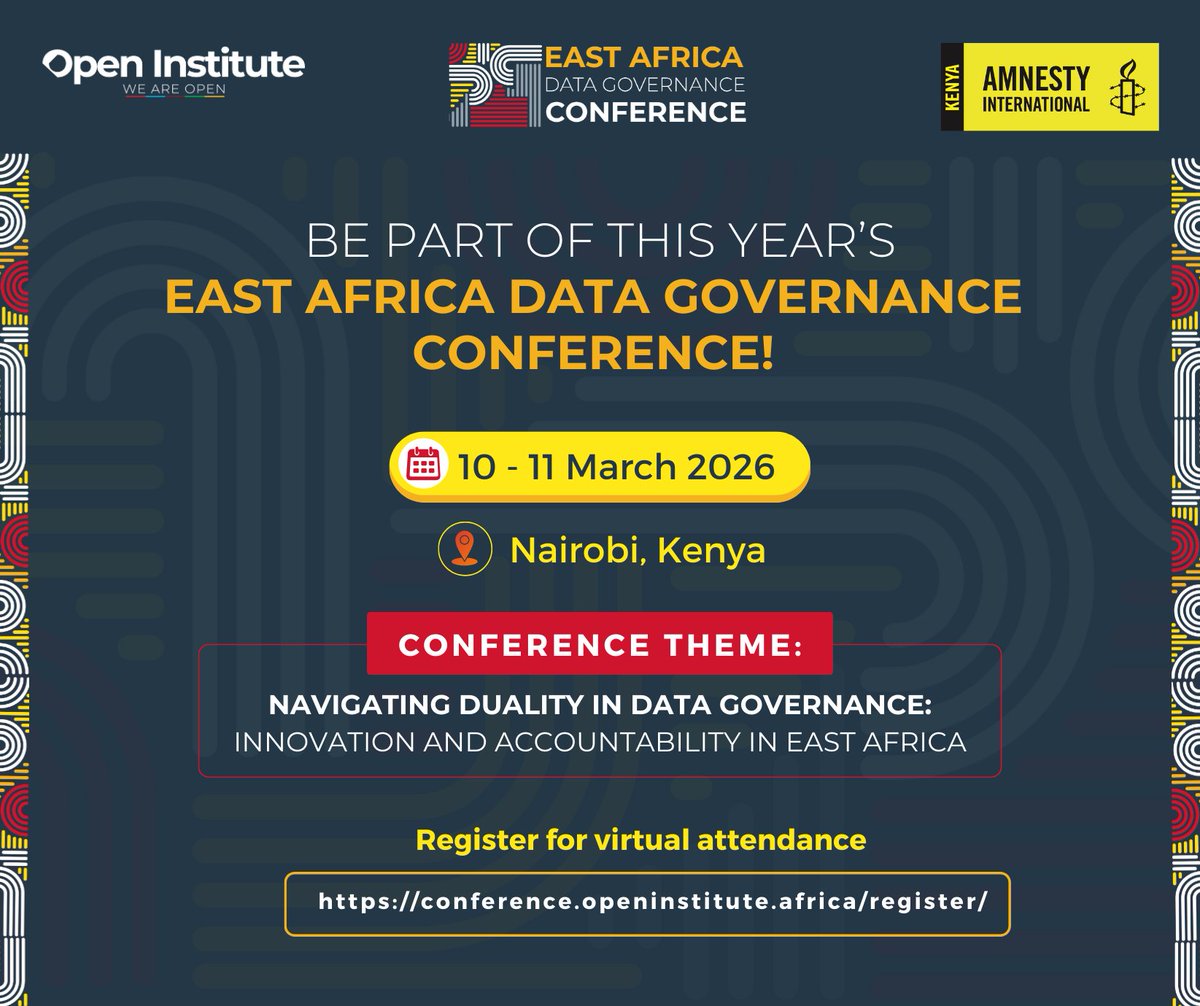 Open Institute
WE ARE OPEN

EAST AFRICA
DATA GOVERNANCE
CONFERENCE

KENYA
AMNESTY
INTERNATIONAL

BE PART OF THIS YEAR'S
EAST AFRICA DATA GOVERNANCE CONFERENCE!

10 - 11 March 2026

Nairobi, Kenya

CONFERENCE THEME:

NAVIGATING DUALITY IN DATA GOVERNANCE:
INNOVATION AND ACCOUNTABILITY IN EAST AFRICA

Register for virtual attendance

https://conference.openinstitute.africa/register/